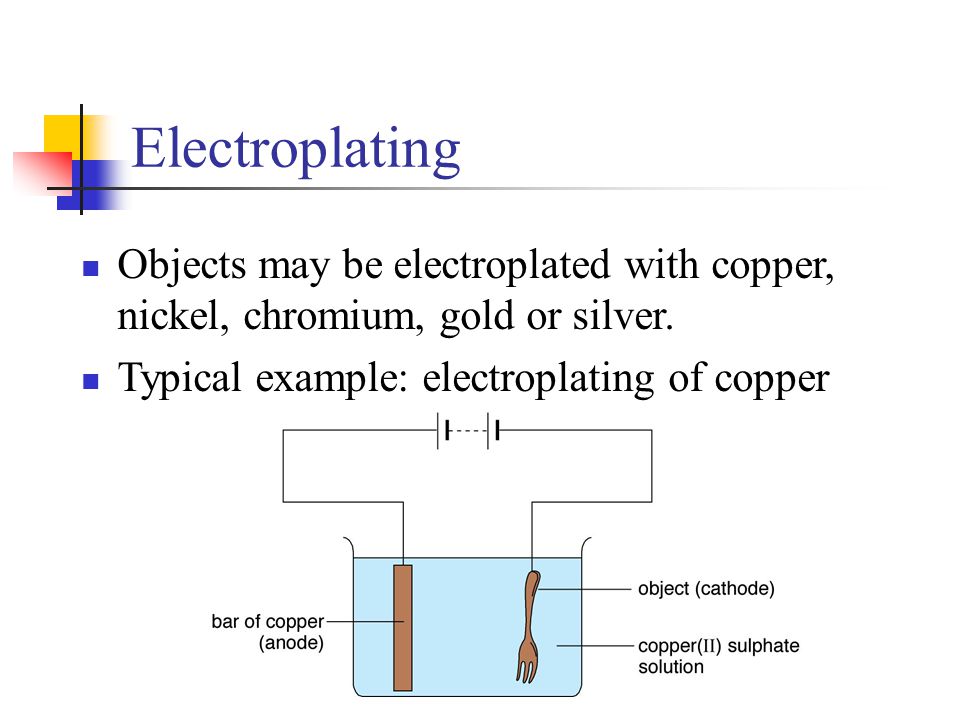 Electroplating

Objects may be electroplated with copper, nickel, chromium, gold or silver.

Typical example: electroplating of copper

bar of copper (anode)

object (cathode)

copper(II) sulphate solution